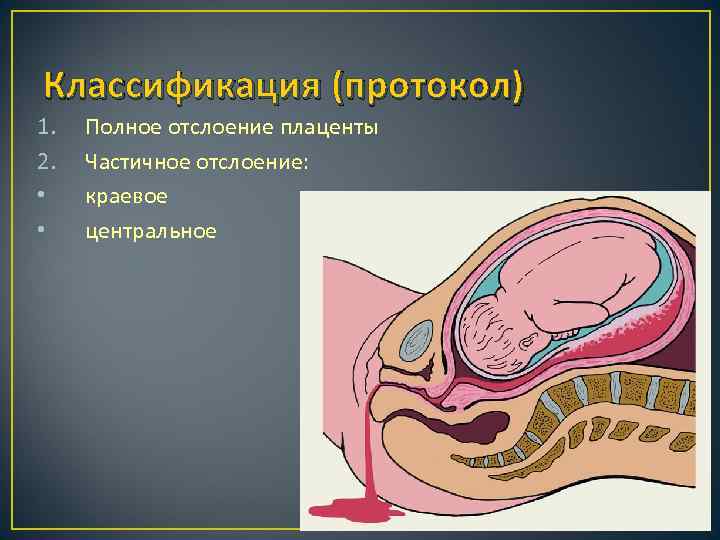 Классификация (протокол)

1. Полное отслоение плаценты
2. Частичное отслоение:
• краевое
• центральное